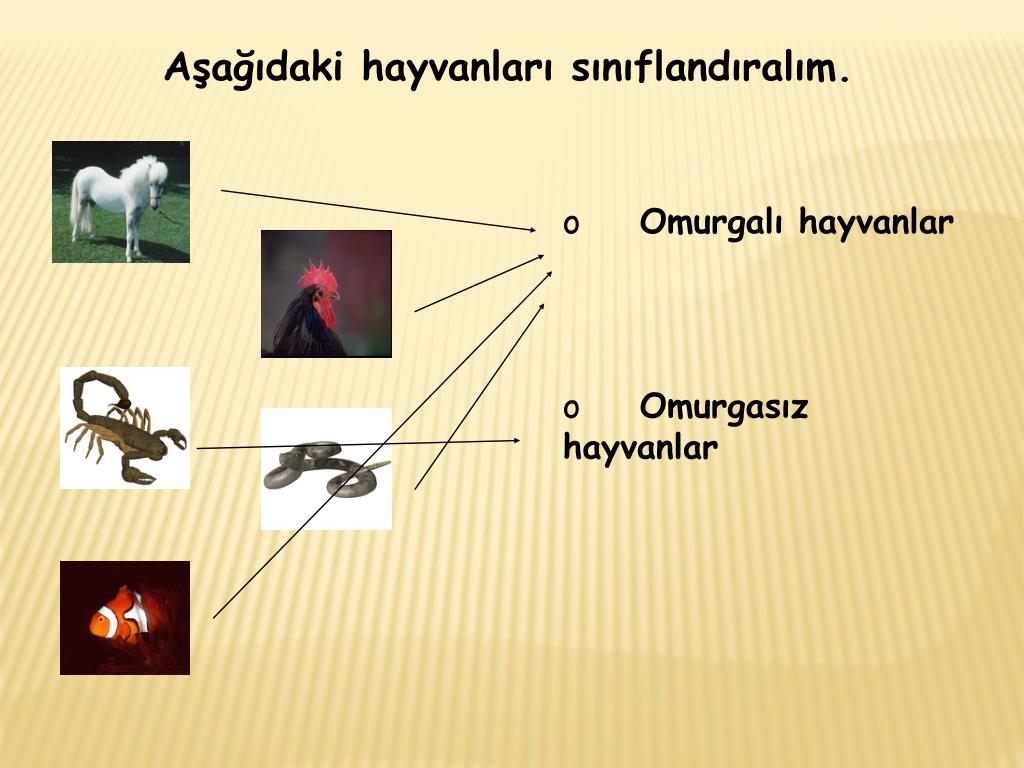 Aşağıdaki hayvanları sınıflandıralım.

o Omurgalı hayvanlar

o Omurgasız hayvanlar